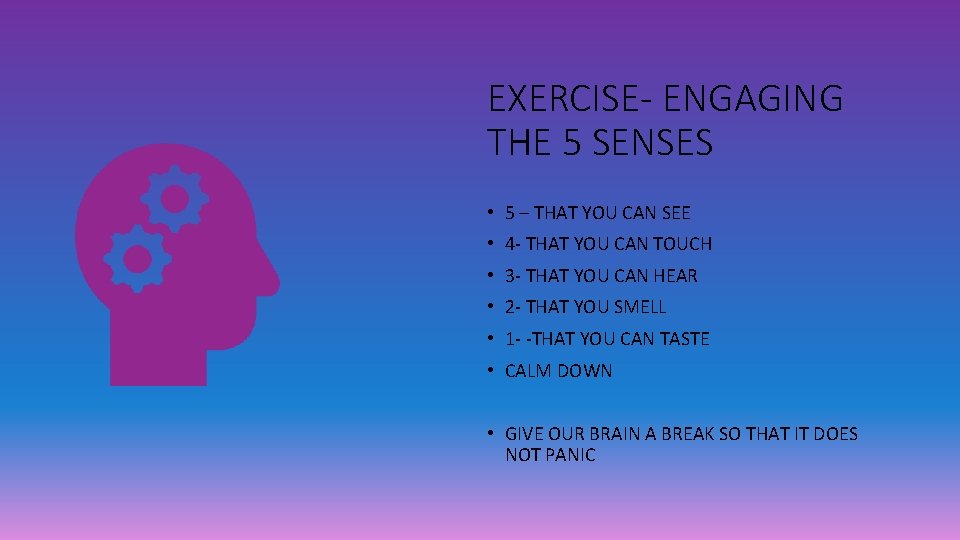 EXERCISE- ENGAGING THE 5 SENSES

• 5 – THAT YOU CAN SEE
• 4- THAT YOU CAN TOUCH
• 3- THAT YOU CAN HEAR
• 2- THAT YOU SMELL
• 1- -THAT YOU CAN TASTE
• CALM DOWN

• GIVE OUR BRAIN A BREAK SO THAT IT DOES NOT PANIC